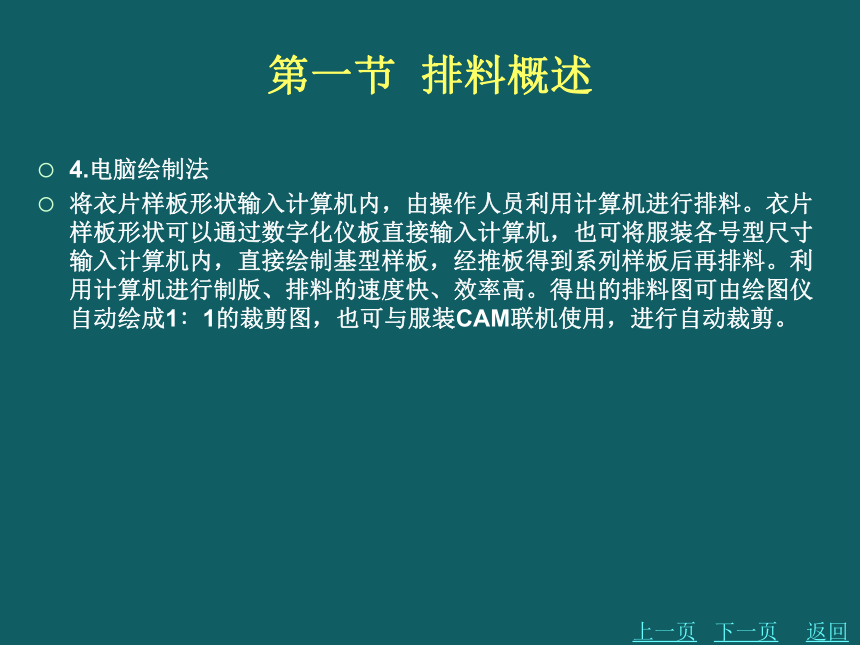 第一节 排料概述

○ 4.电脑绘制法

○ 将衣片样板形状输入计算机内，由操作人员利用计算机进行排料。衣片样板形状可以通过数字化仪板直接输入计算机，也可将服装各号型尺寸输入计算机内，直接绘制基型样板，经推板得到系列样板后再排料。利用计算机进行制版、排料的速度快、效率高。得出的排料图可由绘图仪自动绘成1：1的裁剪图，也可与服装CAM联机使用，进行自动裁剪。

上一页 下一页 返回